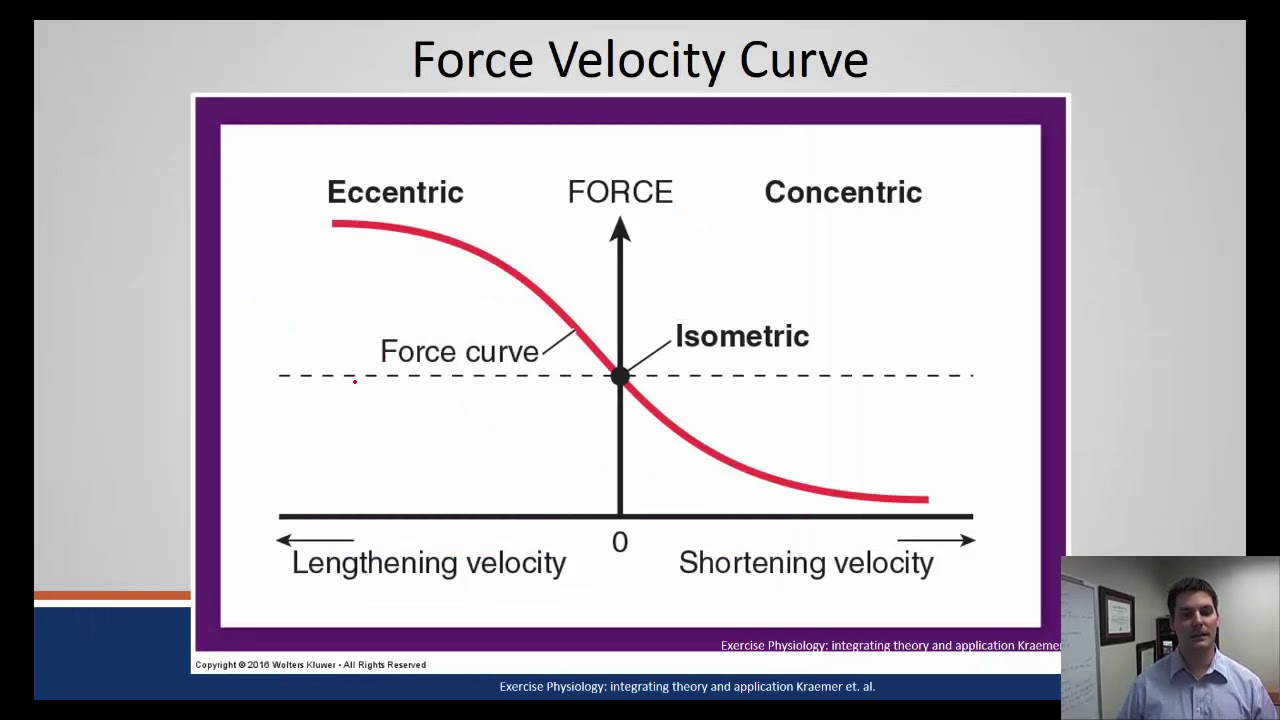 Force Velocity Curve

Eccentric

FORCE

Concentric

Force curve

Isometric

0

Lengthening velocity

Shortening velocity

Exercise Physiology: integrating theory and application Kraemer

Copyright © 2016 Wolters Kluwer • All Rights Reserved

Exercise Physiology: integrating theory and application Kraemer et. al.